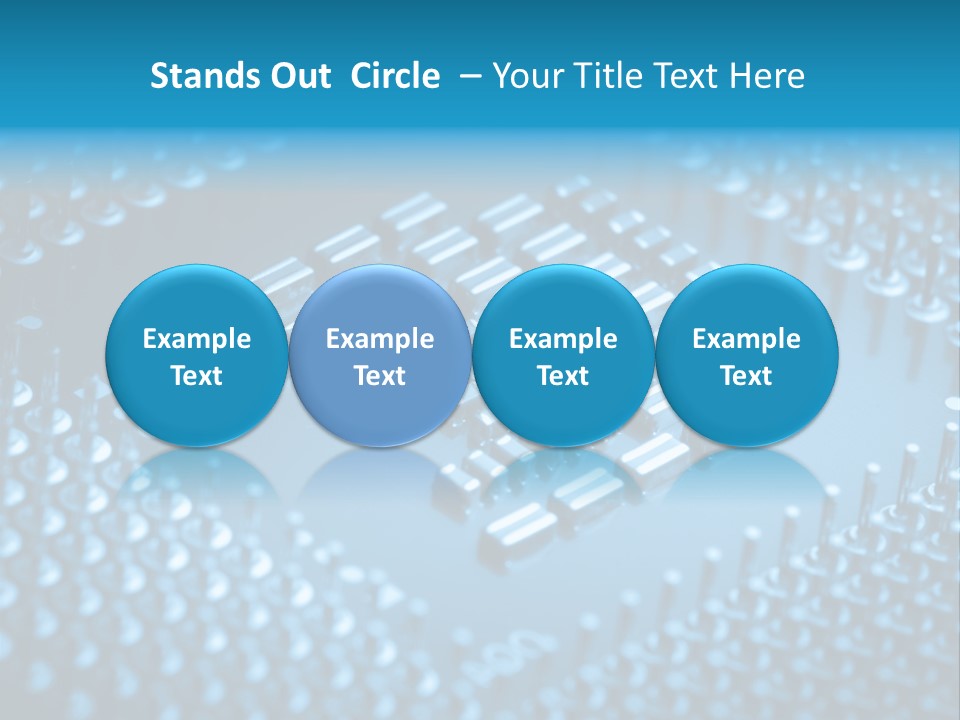 Stands Out Circle – Your Title Text Here

Example Text

Example Text

Example Text

Example Text